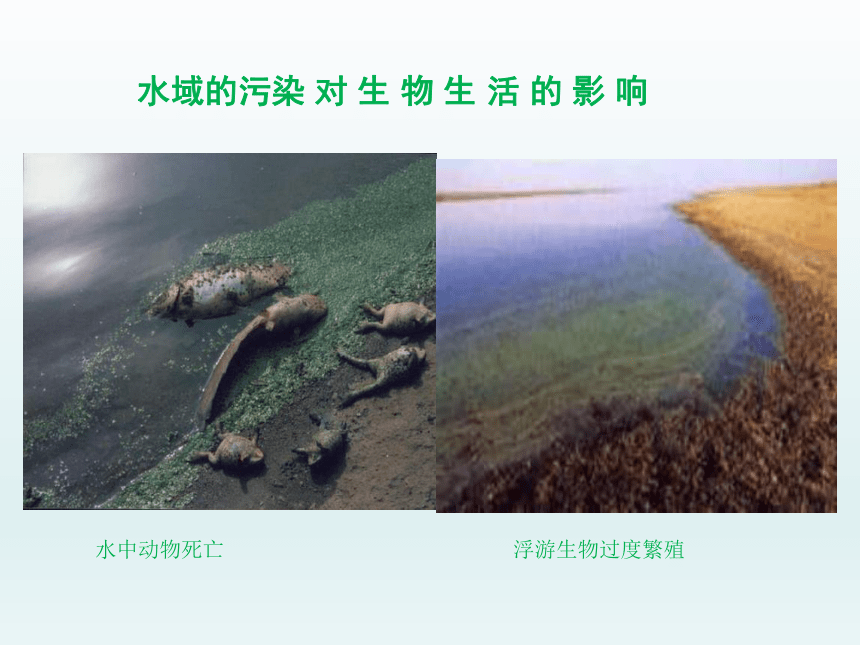 水域的污染 对 生 物 生 活 的 影 响

水中动物死亡

浮游生物过度繁殖